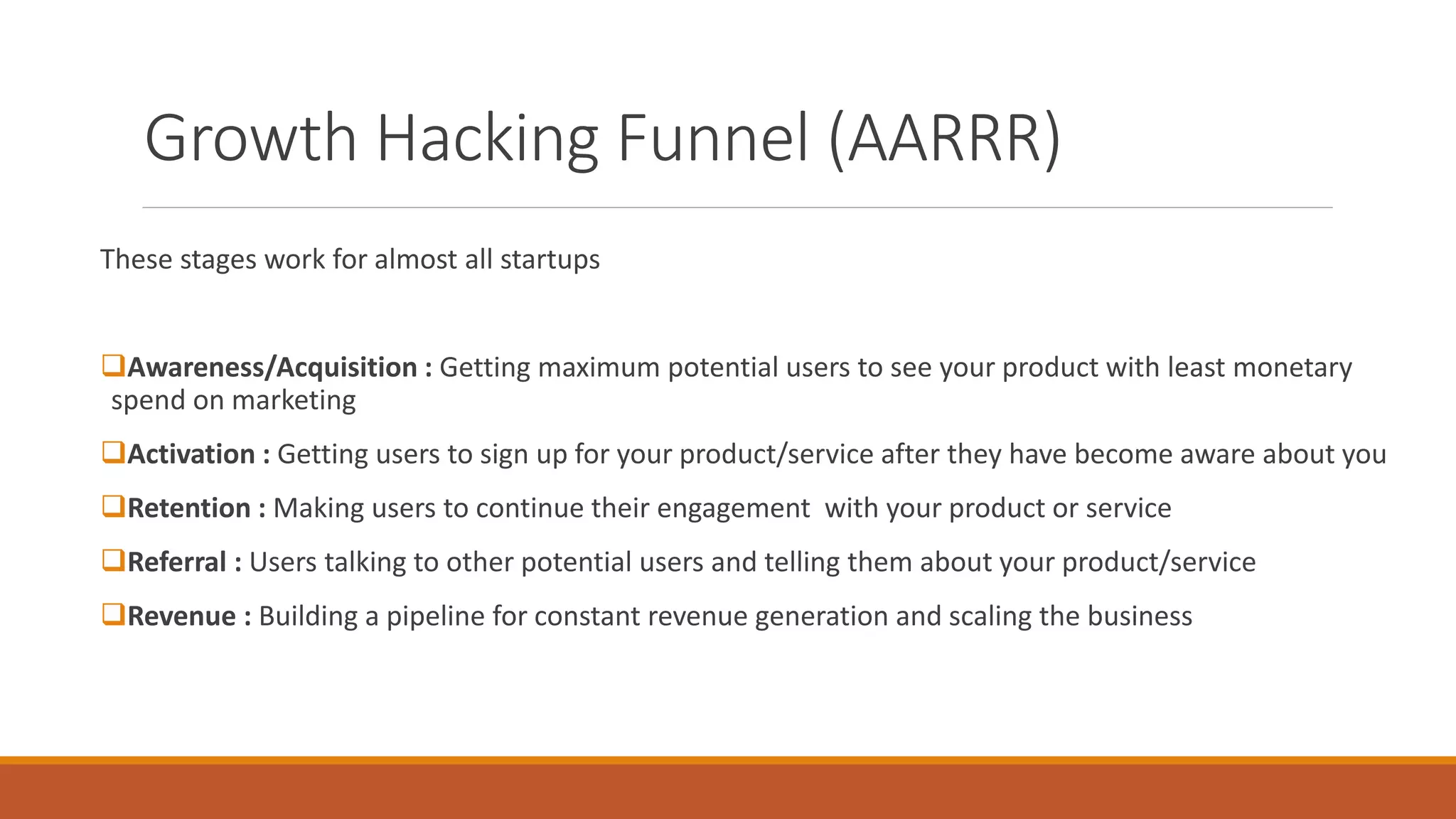 Growth Hacking Funnel (AARRR)

These stages work for almost all startups

❑Awareness/Acquisition : Getting maximum potential users to see your product with least monetary spend on marketing

❑Activation : Getting users to sign up for your product/service after they have become aware about you

❑Retention : Making users to continue their engagement with your product or service

❑Referral : Users talking to other potential users and telling them about your product/service

❑Revenue : Building a pipeline for constant revenue generation and scaling the business